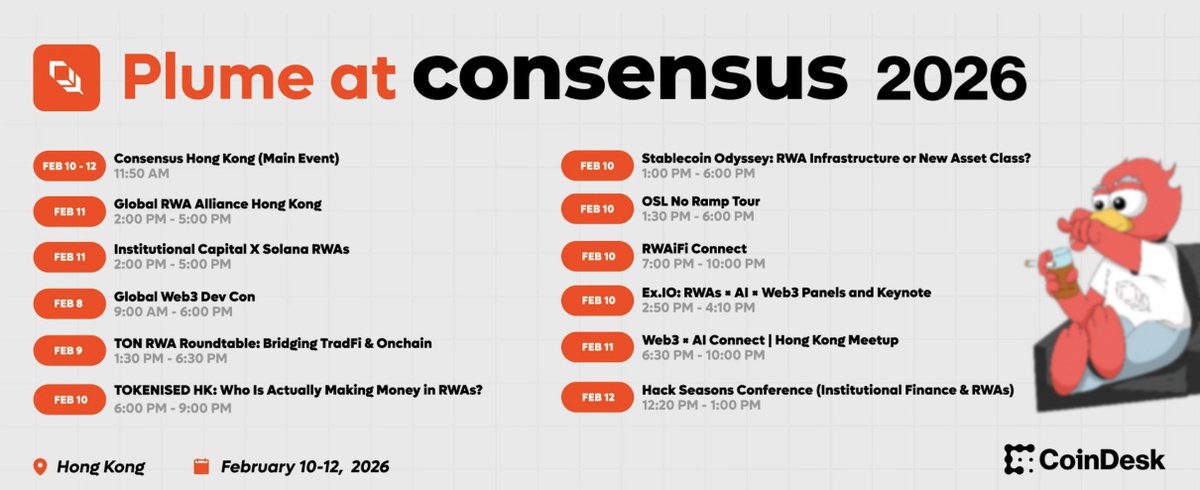 Plume at consensus 2026

FEB 10 - 12 Consensus Hong Kong (Main Event)
11:50 AM

FEB 11 Global RWA Alliance Hong Kong
2:00 PM - 5:00 PM

FEB 11 Institutional Capital X Solana RWAs
2:00 PM - 5:00 PM

FEB 8 Global Web3 Dev Con
9:00 AM - 6:00 PM

FEB 9 TON RWA Roundtable: Bridging TradFi & Onchain
1:30 PM - 6:30 PM

FEB 10 TOKENISED HK: Who Is Actually Making Money in RWAs?
6:00 PM - 9:00 PM

FEB 10 Stablecoin Odyssey: RWA Infrastructure or New Asset Class?
1:00 PM - 6:00 PM

FEB 10 OSL No Ramp Tour
1:30 PM - 6:00 PM

FEB 10 RWAiFi Connect
7:00 PM - 10:00 PM

FEB 10 Ex.IO: RWAs × AI × Web3 Panels and Keynote
2:50 PM - 4:10 PM

FEB 11 Web3 × AI Connect | Hong Kong Meetup
6:30 PM - 10:00 PM

FEB 12 Hack Seasons Conference (Institutional Finance & RWAs)
12:20 PM - 1:00 PM

Hong Kong

February 10-12, 2026

CoinDesk